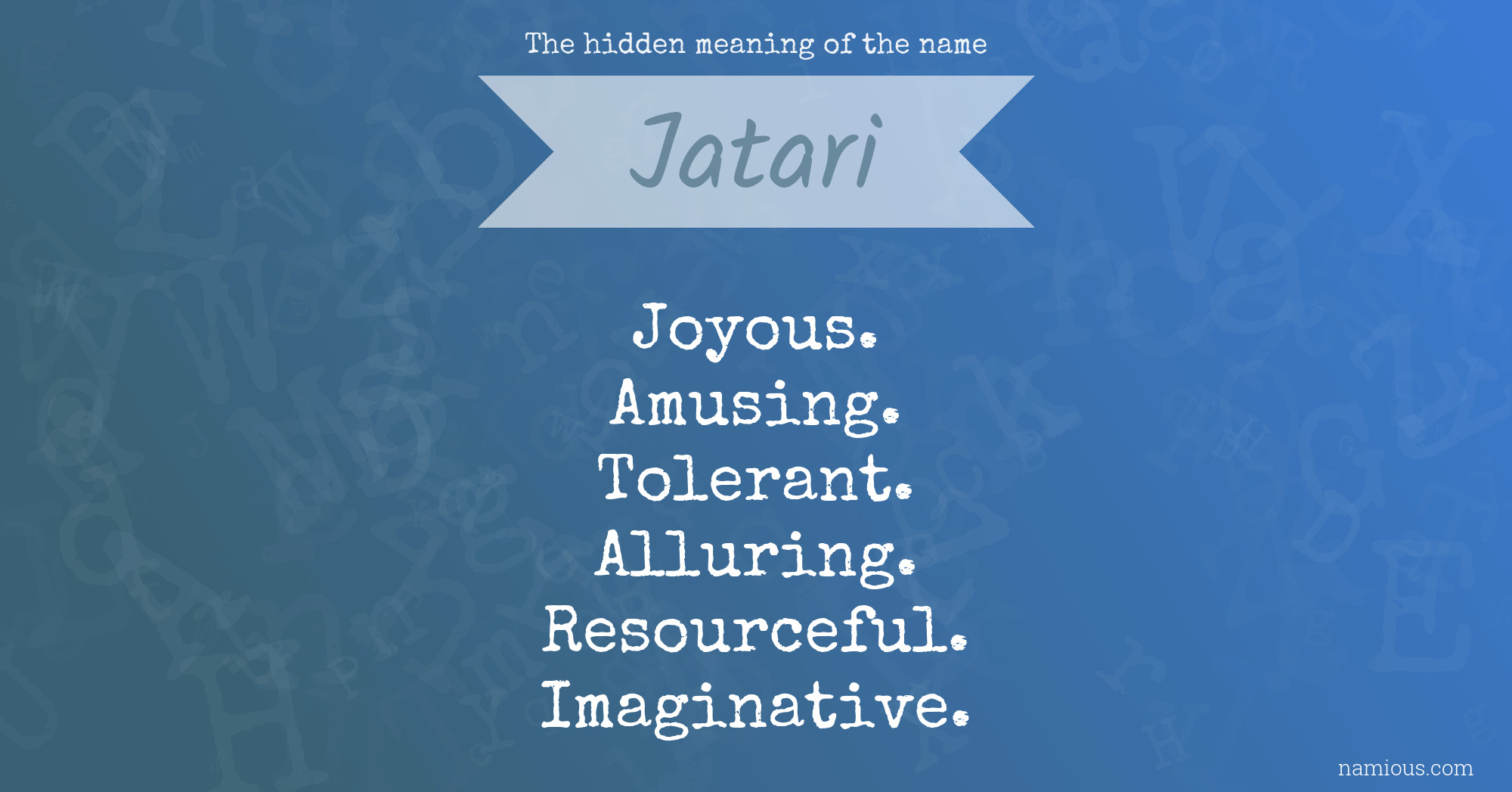 The hidden meaning of the name

Jatari

Joyous.
Amusing.
Tolerant.
Alluring.
Resourceful.
Imaginative.

namious.com